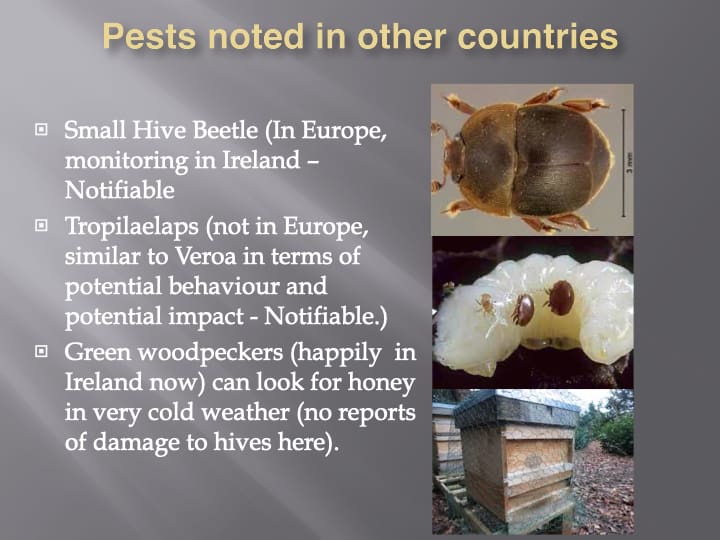 Pests noted in other countries

Small Hive Beetle (In Europe, monitoring in Ireland – Notifiable

Tropilaelaps (not in Europe, similar to Veroa in terms of potential behaviour and potential impact - Notifiable.)

Green woodpeckers (happily in Ireland now) can look for honey in very cold weather (no reports of damage to hives here).

3 mm